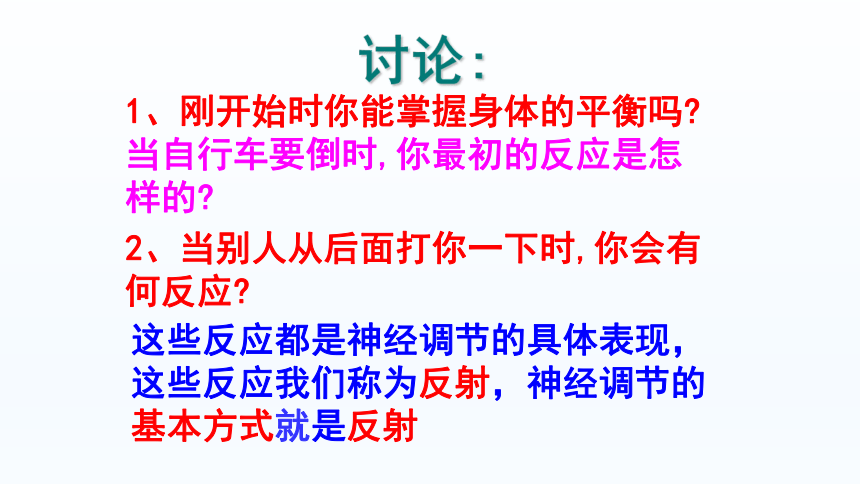 讨论：

1、刚开始时你能掌握身体的平衡吗?

当自行车要倒时,你最初的反应是怎样的?

2、当别人从后面打你一下时,你会有何反应?

这些反应都是神经调节的具体表现，这些反应我们称为反射，神经调节的基本方式就是反射